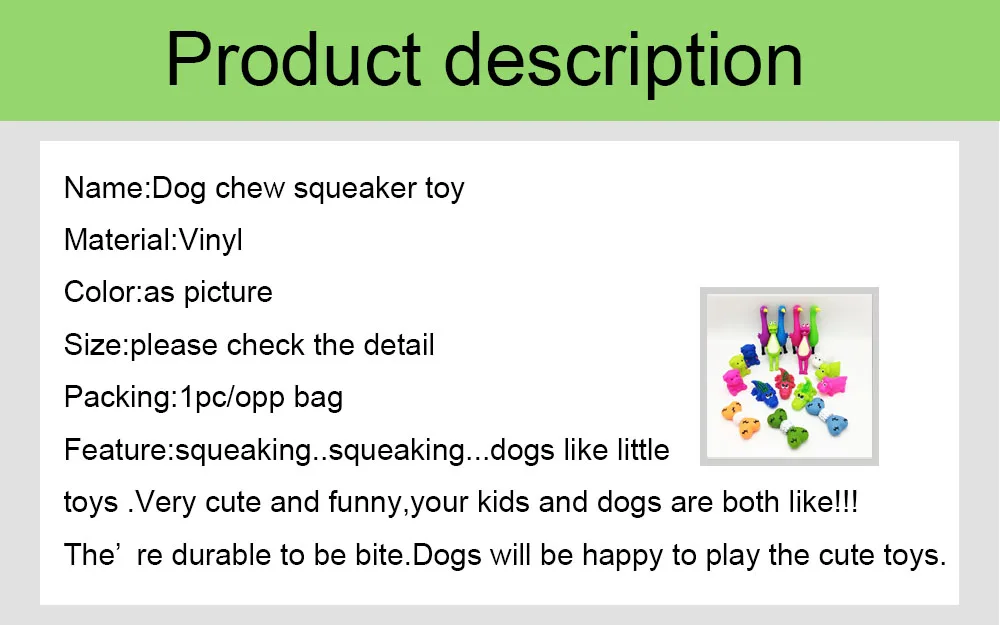 Product description

Name:Dog chew squeaker toy

Material:Vinyl

Color:as picture

Size:please check the detail

Packing:1pc/opp bag

Feature:squeaking..squeaking...dogs like little toys .Very cute and funny,your kids and dogs are both like!!! The' re durable to be bite.Dogs will be happy to play the cute toys.